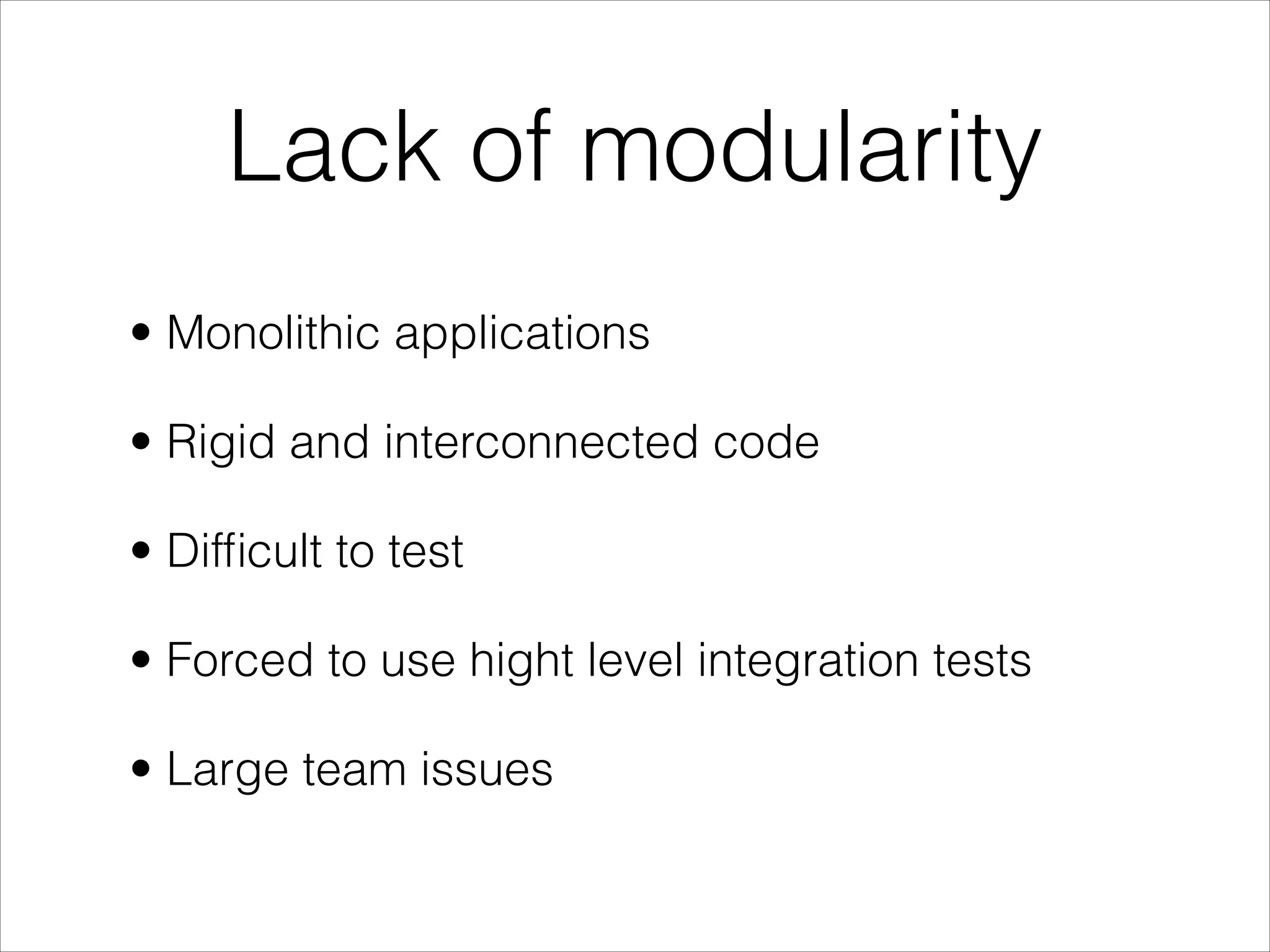 Lack of modularity

• Monolithic applications

• Rigid and interconnected code

• Difficult to test

• Forced to use hight level integration tests

• Large team issues